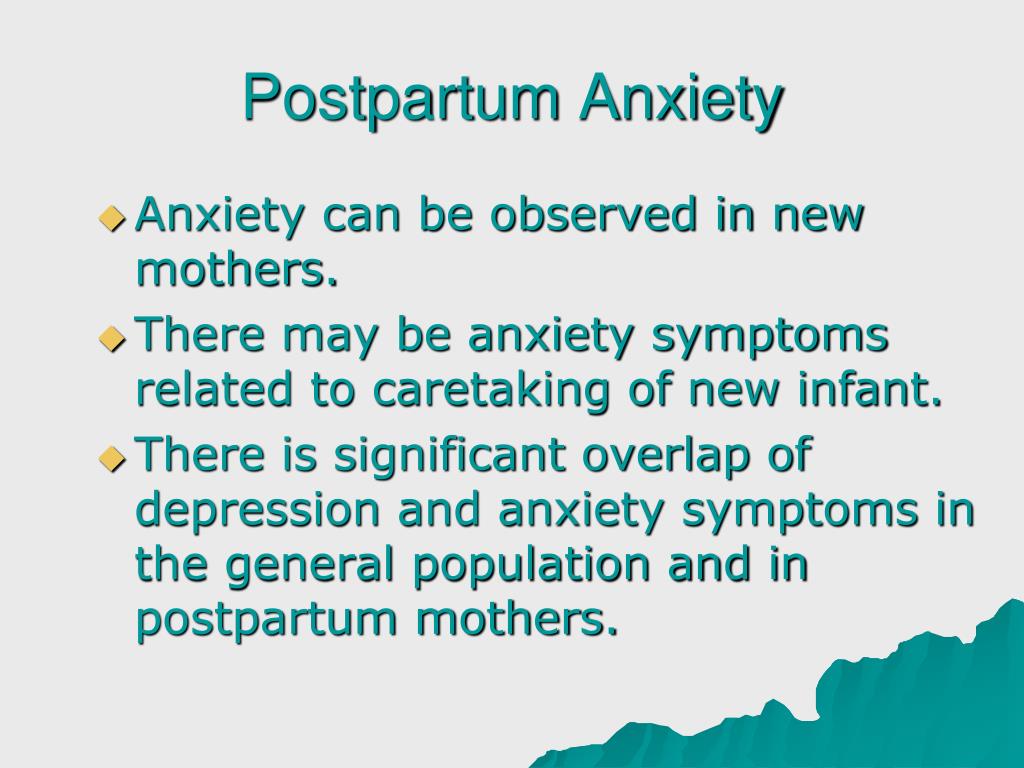 Postpartum Anxiety

Anxiety can be observed in new mothers.

There may be anxiety symptoms related to caretaking of new infant.

There is significant overlap of depression and anxiety symptoms in the general population and in postpartum mothers.